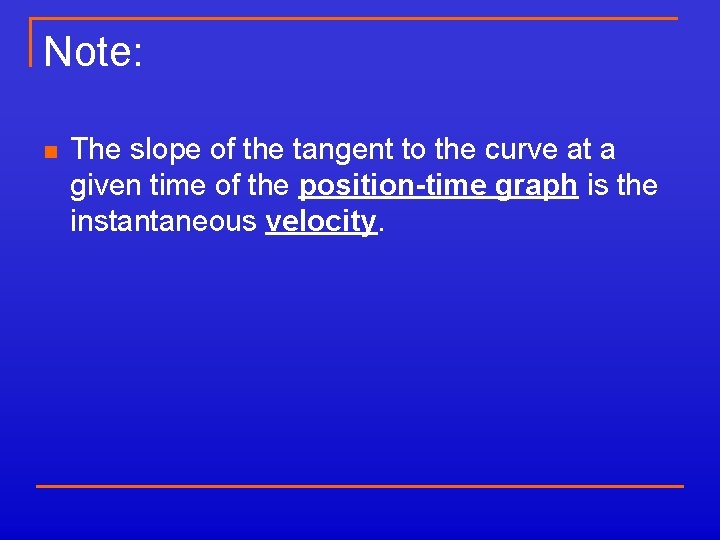 Note:

The slope of the tangent to the curve at a given time of the position-time graph is the instantaneous velocity.